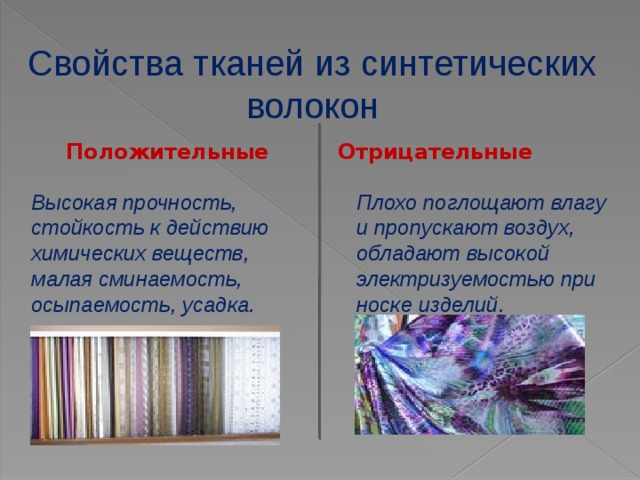 Свойства тканей из синтетических волокон

Положительные

Высокая прочность, стойкость к действию химических веществ, малая сминаемость, осыпаемость, усадка.

Отрицательные

Плохо поглощают влагу и пропускают воздух, обладают высокой электризуемостью при носке изделий.